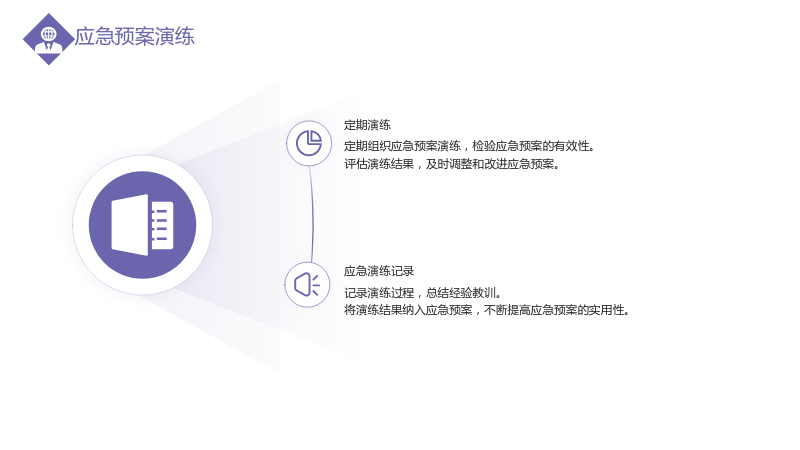 应急预案演练

定期演练

定期组织应急预案演练，检验应急预案的有效性。

评估演练结果，及时调整和改进应急预案。

应急演练记录

记录演练过程，总结经验教训。

将演练结果纳入应急预案，不断提高应急预案的实用性。